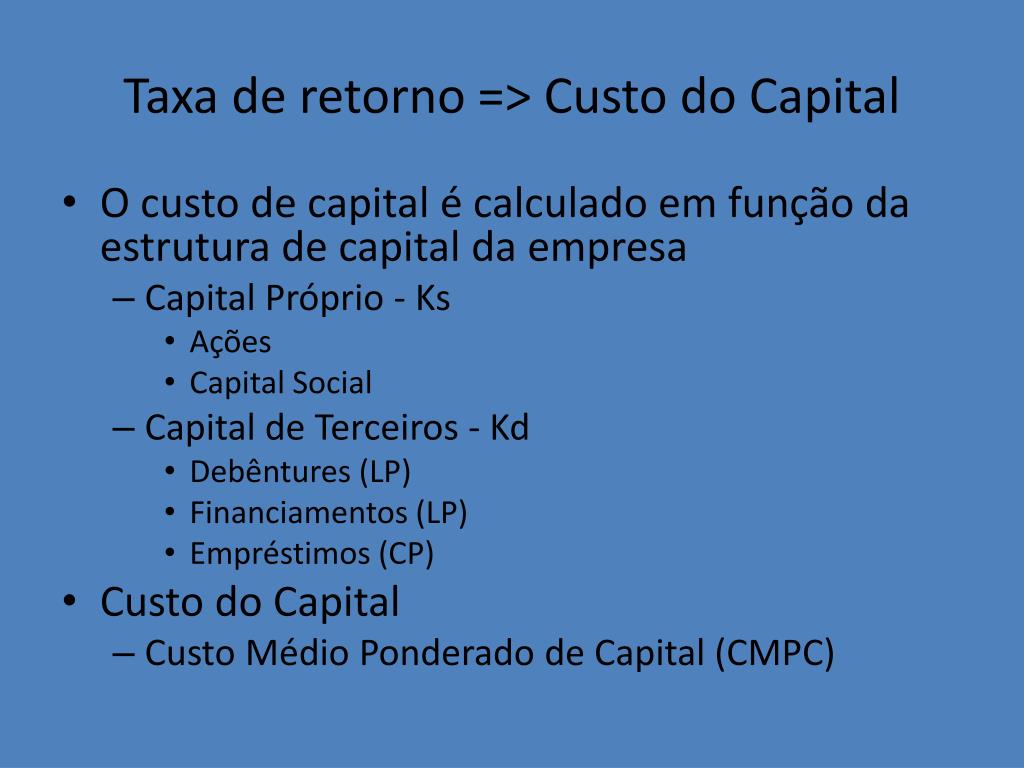 Taxa de retorno => Custo do Capital

• O custo de capital é calculado em função da estrutura de capital da empresa
  – Capital Próprio - Ks
    • Ações
    • Capital Social
  – Capital de Terceiros - Kd
    • Debêntures (LP)
    • Financiamentos (LP)
    • Empréstimos (CP)
• Custo do Capital
  – Custo Médio Ponderado de Capital (CMPC)